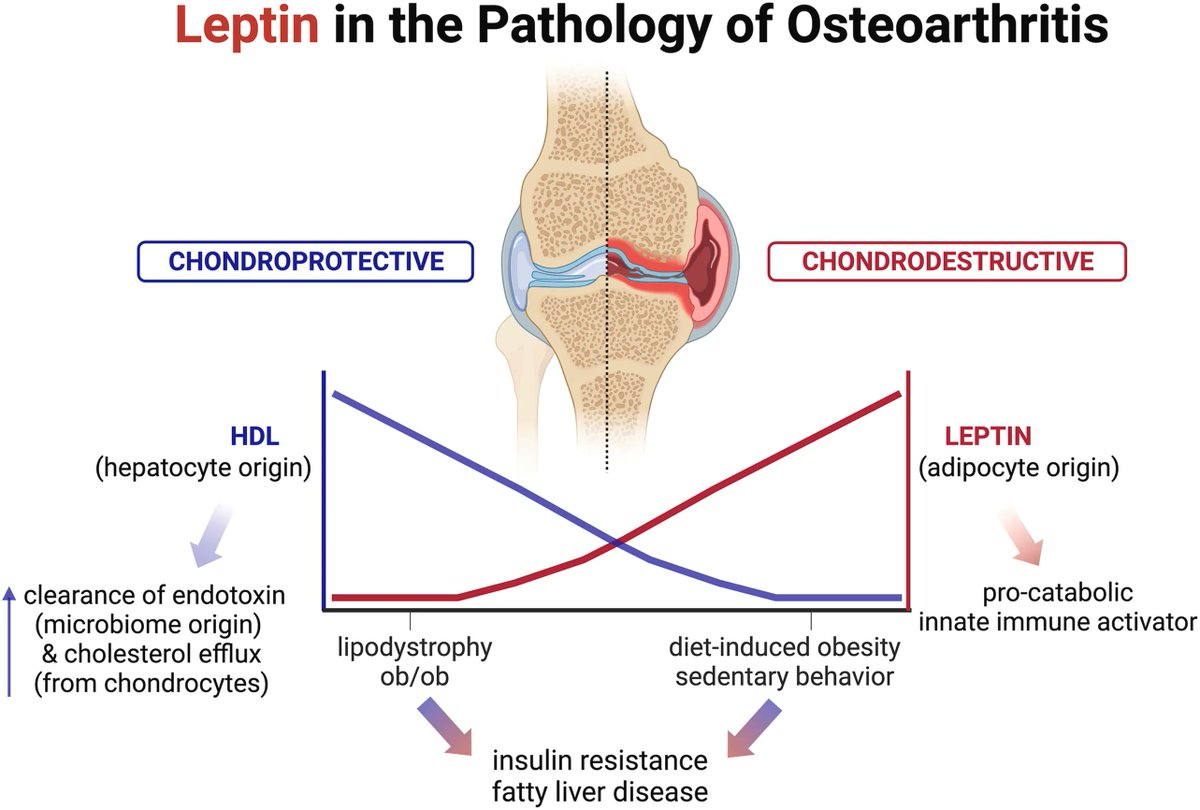 Leptin in the Pathology of Osteoarthritis

CHONDROPROTECTIVE

CHONDRODESTRUCTIVE

HDL
(hepatocyte origin)

LEPTIN
(adipocyte origin)

clearance of endotoxin
(microbiome origin)
& cholesterol efflux
(from chondrocytes)

pro-catabolic
innate immune activator

lipodystrophy
ob/ob

diet-induced obesity
sedentary behavior

insulin resistance
fatty liver disease